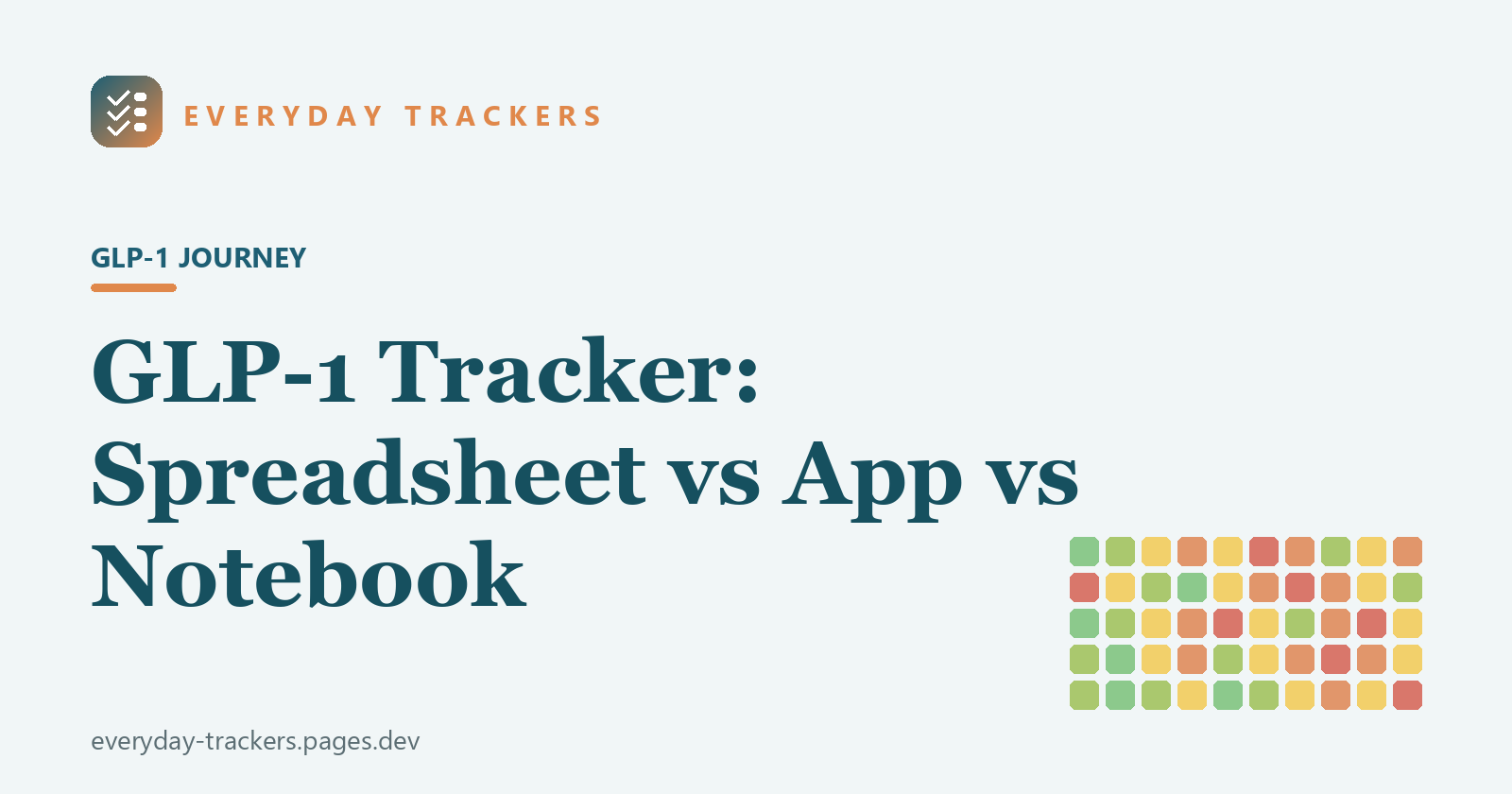 EVERYDAY TRACKERS

GLP-1 JOURNEY

GLP-1 Tracker: Spreadsheet vs App vs Notebook

everyday-trackers.pages.dev